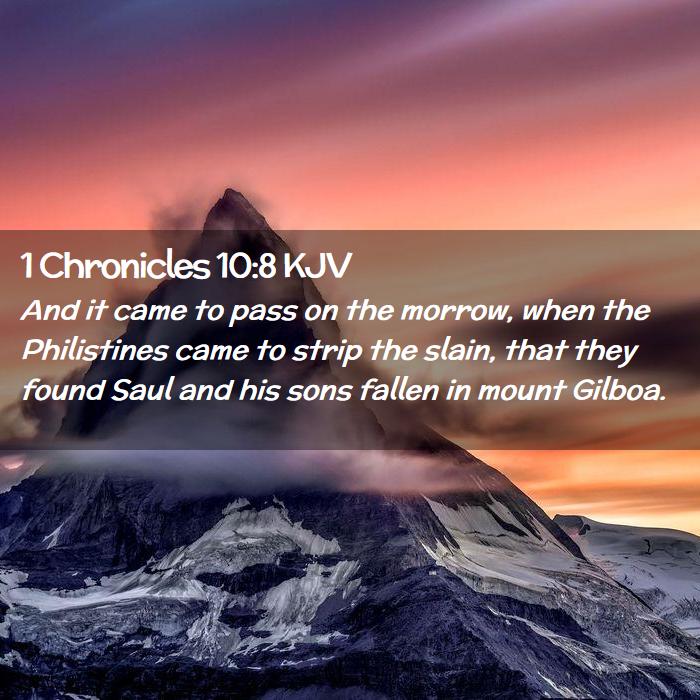 1 Chronicles 10:8 KJV
And it came to pass on the morrow, when the Philistines came to strip the slain, that they found Saul and his sons fallen in mount Gilboa.